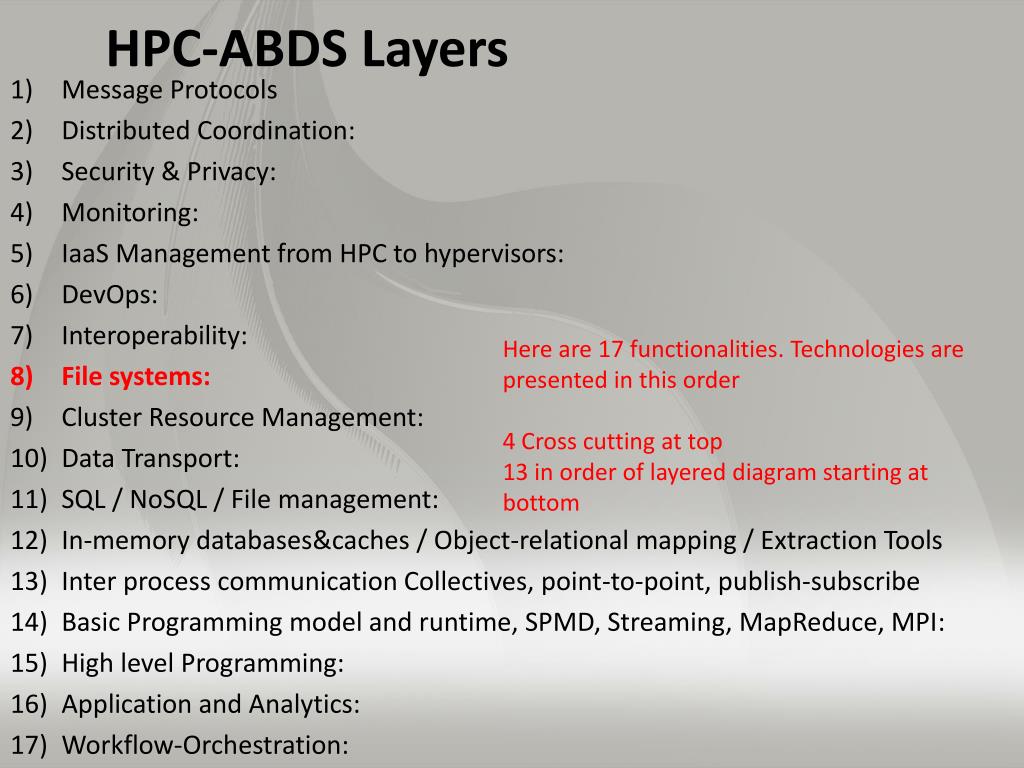 HPC-ABDS Layers

1) Message Protocols
2) Distributed Coordination:
3) Security & Privacy:
4) Monitoring:
5) IaaS Management from HPC to hypervisors:
6) DevOps:
7) Interoperability:
8) File systems:
9) Cluster Resource Management:
10) Data Transport:
11) SQL / NoSQL / File management:
12) In-memory databases&caches / Object-relational mapping / Extraction Tools
13) Inter process communication Collectives, point-to-point, publish-subscribe
14) Basic Programming model and runtime, SPMD, Streaming, MapReduce, MPI:
15) High level Programming:
16) Application and Analytics:
17) Workflow-Orchestration:

Here are 17 functionalities. Technologies are presented in this order

4 Cross cutting at top
13 in order of layered diagram starting at bottom